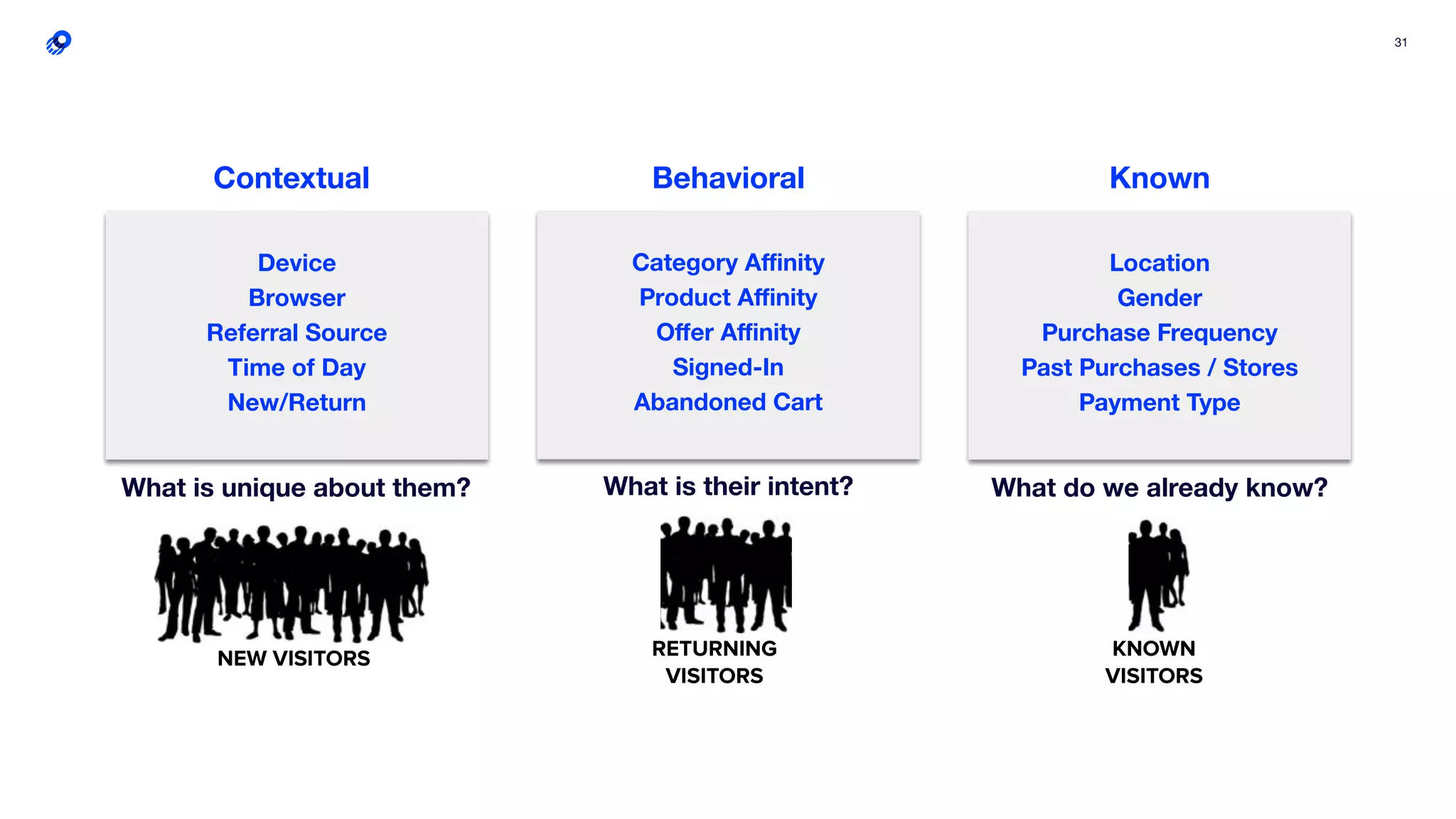 31

Contextual

Device
Browser
Referral Source
Time of Day
New/Return

What is unique about them?

NEW VISITORS

Behavioral

Category Affinity
Product Affinity
Offer Affinity
Signed-In
Abandoned Cart

What is their intent?

RETURNING VISITORS

Known

Location
Gender
Purchase Frequency
Past Purchases / Stores
Payment Type

What do we already know?

KNOWN VISITORS